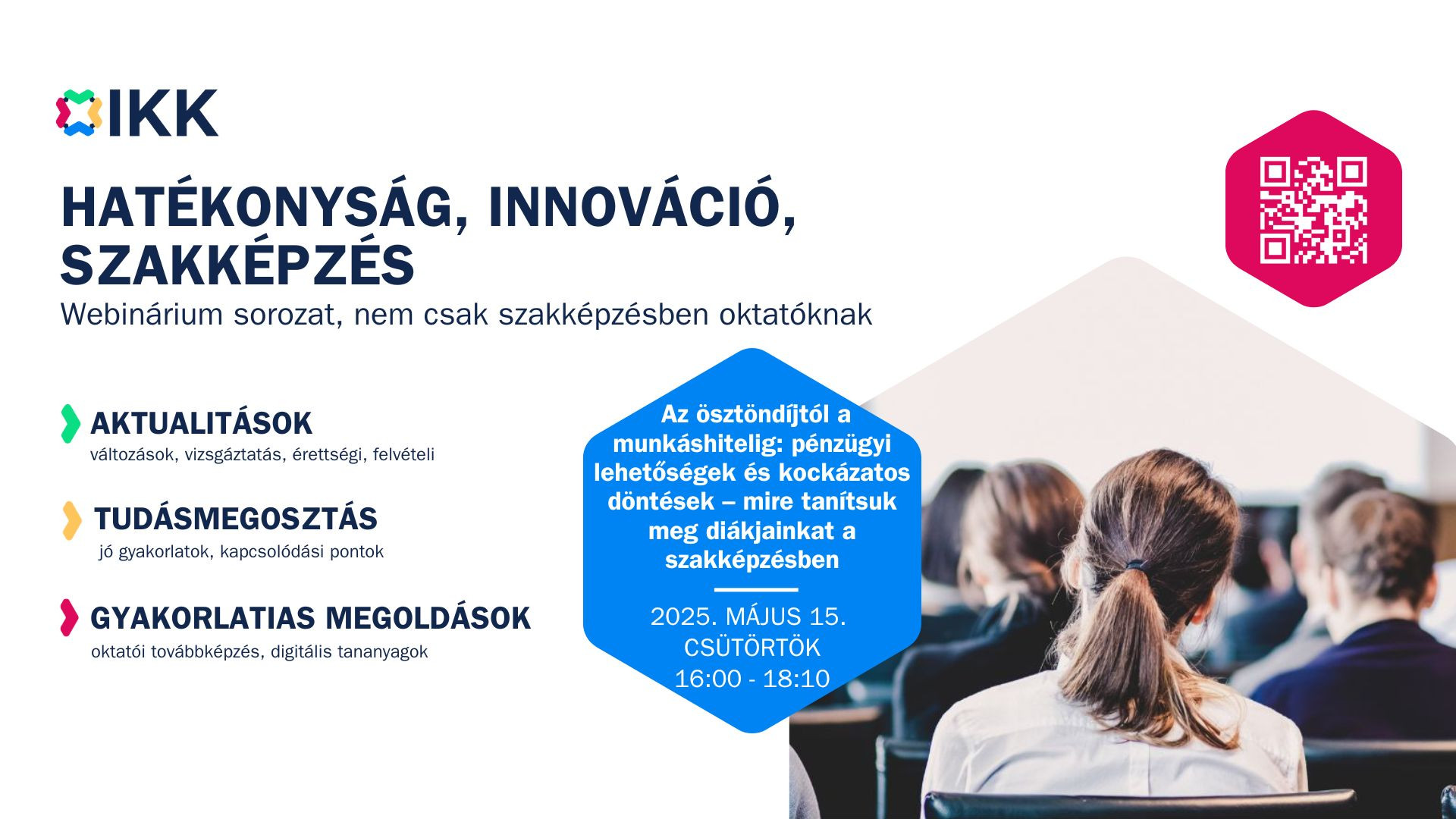 IKK

HATÉKONYSÁG, INNOVÁCIÓ, SZAKKÉPZÉS
Webinárium sorozat, nem csak szakképzésben oktatóknak

AKTUALITÁSOK
változások, vizsgáztatás, érettségi, felvételi

TUDÁSMEGOSZTÁS
jó gyakorlatok, kapcsolódási pontok

GYAKORLATIAS MEGOLDÁSOK
oktatói továbbképzés, digitális tananyagok

Az ösztöndíjtól a munkáshitelig: pénzügyi lehetőségek és kockázatos döntések – mire tanítsuk meg diákjainkat a szakképzésben

2025. MÁJUS 15.
CSÜTÖRTÖK
16:00 - 18:10